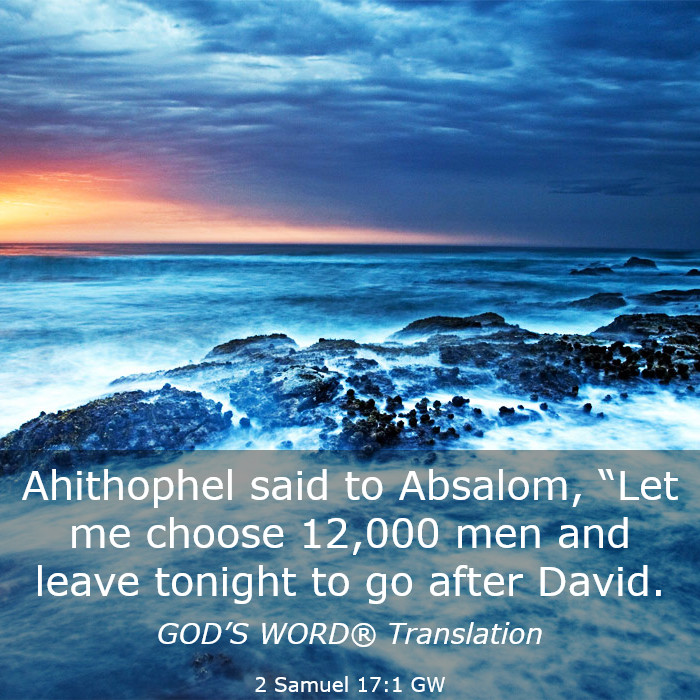 Ahithophel said to Absalom, “Let me choose 12,000 men and leave tonight to go after David.

GOD’S WORD® Translation

2 Samuel 17:1 GW